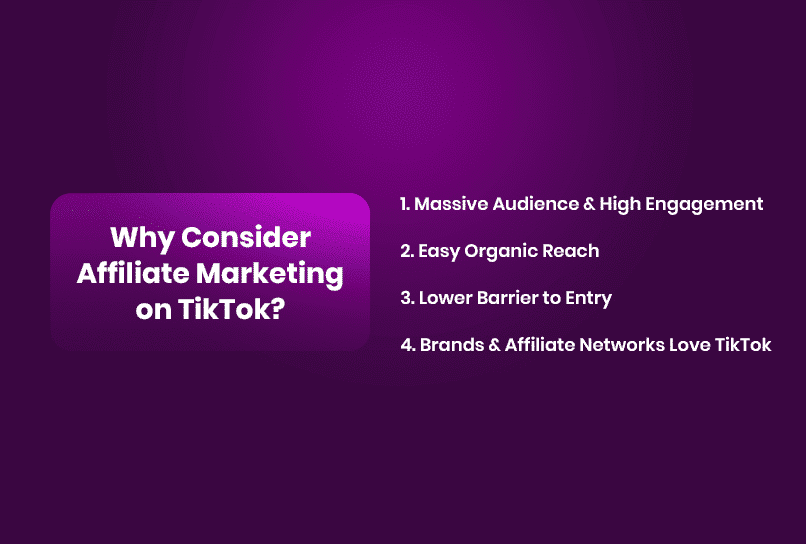 Why Consider Affiliate Marketing on TikTok?

1. Massive Audience & High Engagement

2. Easy Organic Reach

3. Lower Barrier to Entry

4. Brands & Affiliate Networks Love TikTok